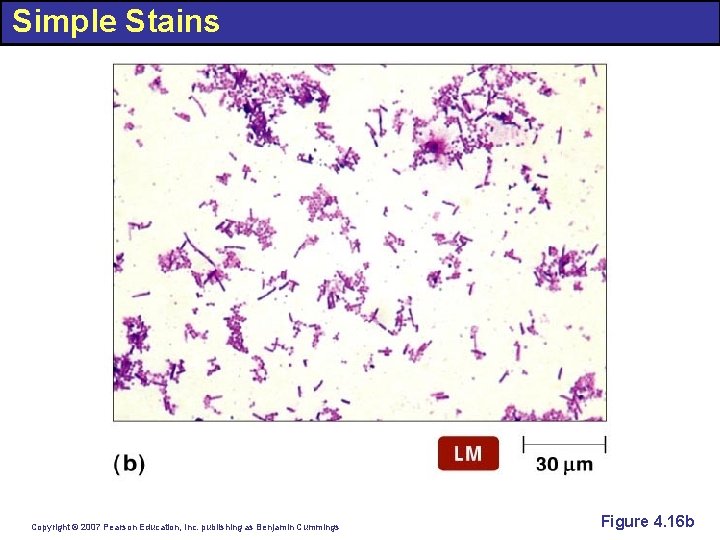 Simple Stains

(b)

LM

30 µm

Copyright © 2007 Pearson Education, Inc. publishing as Benjamin Cummings

Figure 4.16b